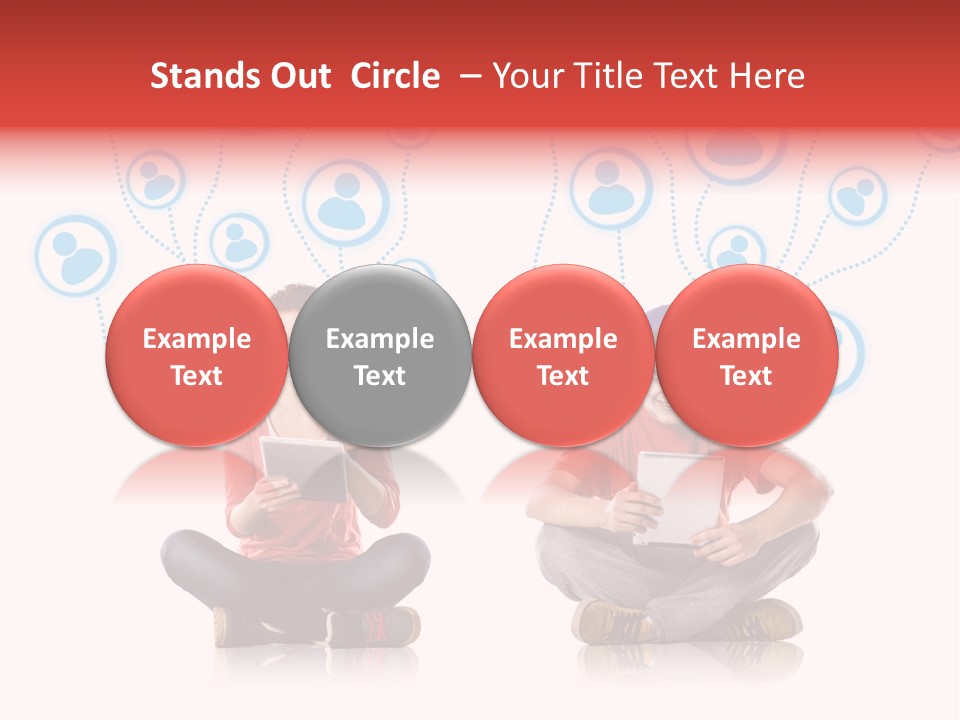 Stands Out Circle – Your Title Text Here

Example Text

Example Text

Example Text

Example Text